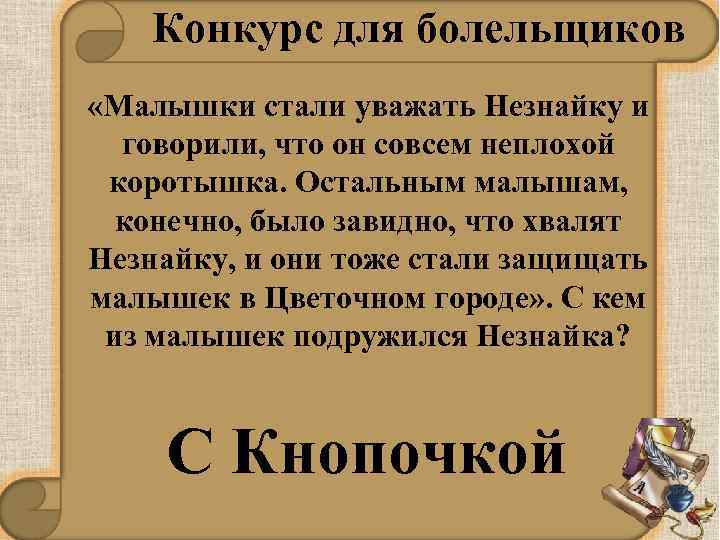 Конкурс для болельщиков

«Малышки стали уважать Незнайку и говорили, что он совсем неплохой коротышка. Остальным малышам, конечно, было завидно, что хвалят Незнайку, и они тоже стали защищать малышек в Цветочном городе». С кем из малышек подружился Незнайка?

С Кнопочкой